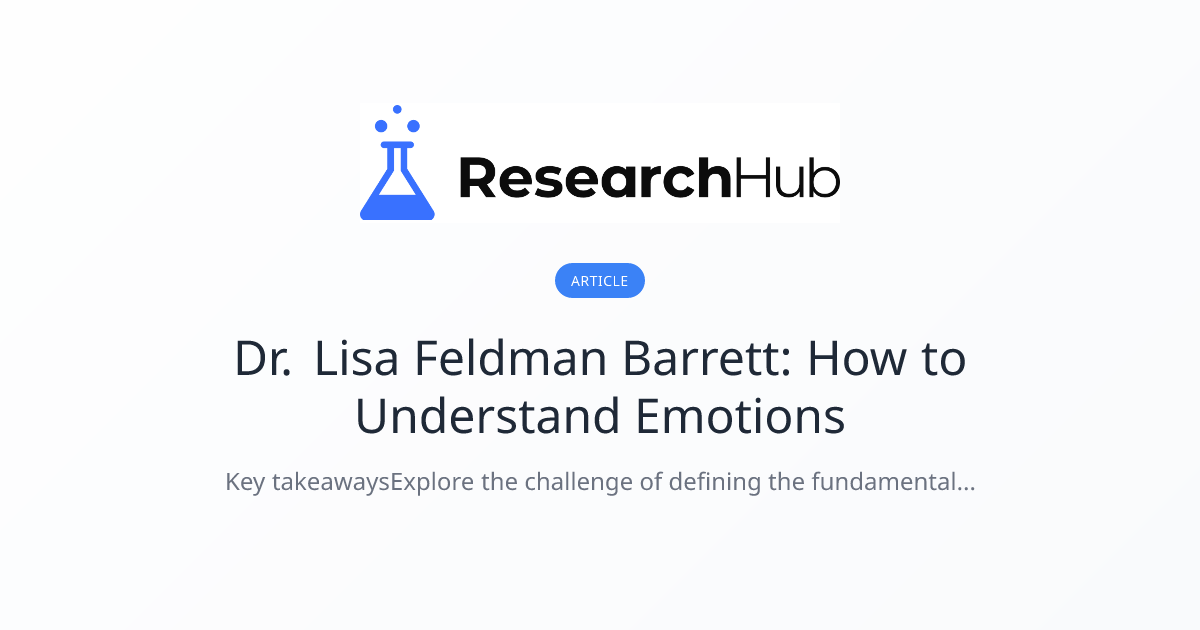 ResearchHub

ARTICLE

Dr. Lisa Feldman Barrett: How to Understand Emotions

Key takeawaysExplore the challenge of defining the fundamental...